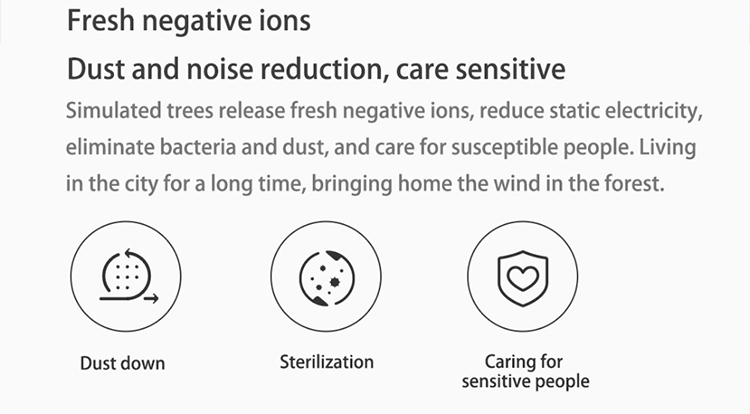 Fresh negative ions

Dust and noise reduction, care sensitive

Simulated trees release fresh negative ions, reduce static electricity, eliminate bacteria and dust, and care for susceptible people. Living in the city for a long time, bringing home the wind in the forest.

Dust down

Sterilization

Caring for sensitive people